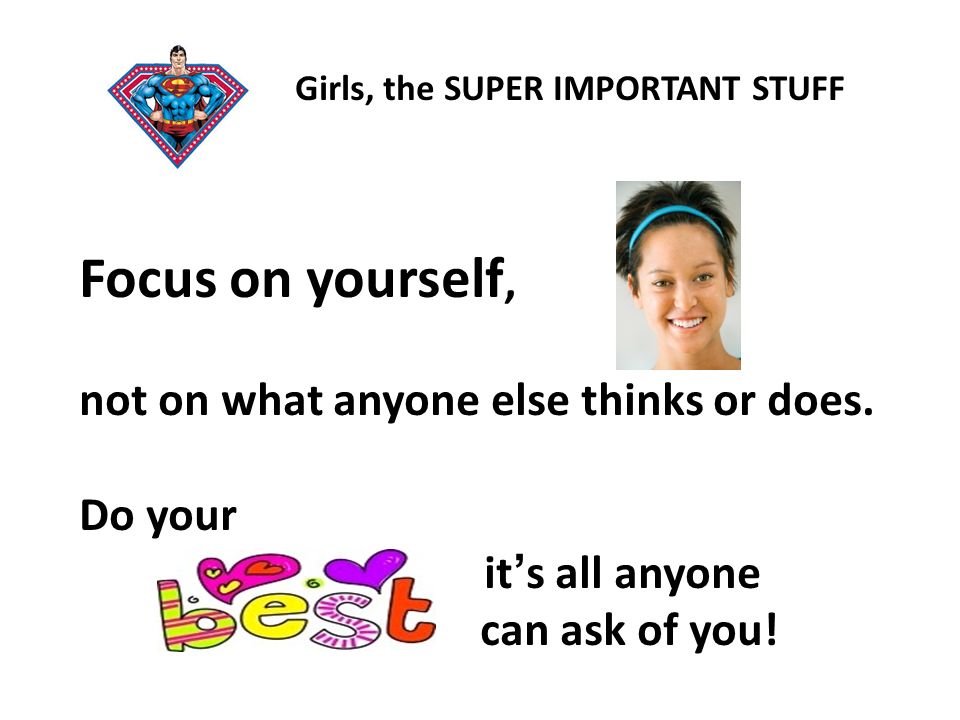 Girls, the SUPER IMPORTANT STUFF

Focus on yourself,

not on what anyone else thinks or does.

Do your

best

it's all anyone can ask of you!